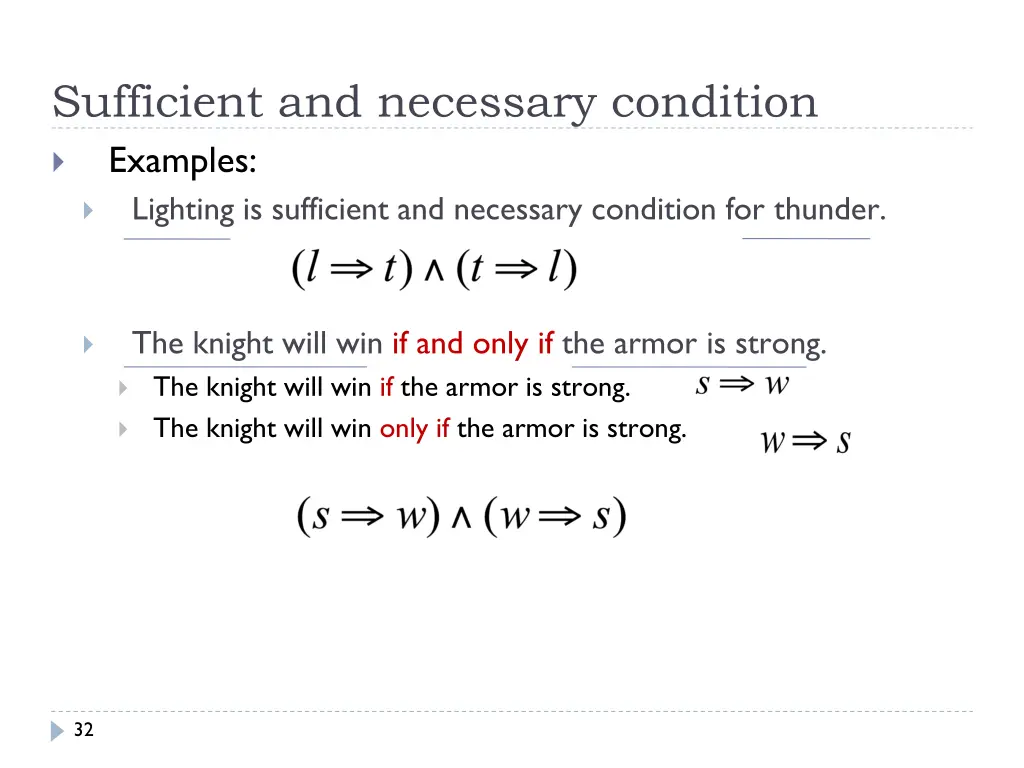 Sufficient and necessary condition

Examples:

Lighting is sufficient and necessary condition for thunder.

$(l \Rightarrow t) \wedge (t \Rightarrow l)$

The knight will win if and only if the armor is strong.

The knight will win if the armor is strong. $s \Rightarrow w$

The knight will win only if the armor is strong. $w \Rightarrow s$

$(s \Rightarrow w) \wedge (w \Rightarrow s)$

32